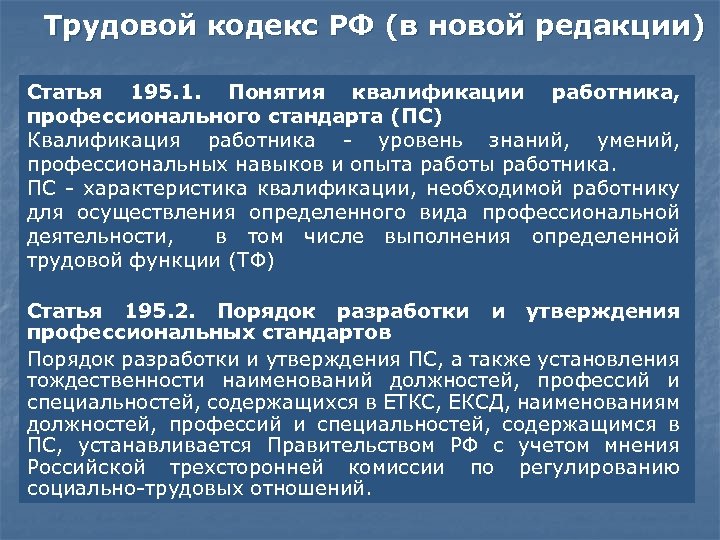 Трудовой кодекс РФ (в новой редакции)

Статья 195.1. Понятия квалификации работника, профессионального стандарта (ПС)
Квалификация работника - уровень знаний, умений, профессиональных навыков и опыта работы работника.
ПС - характеристика квалификации, необходимой работнику для осуществления определенного вида профессиональной деятельности, в том числе выполнения определенной трудовой функции (ТФ)

Статья 195.2. Порядок разработки и утверждения профессиональных стандартов
Порядок разработки и утверждения ПС, а также установления тождественности наименований должностей, профессий и специальностей, содержащихся в ЕТКС, ЕКСД, наименованиям должностей, профессий и специальностей, содержащимся в ПС, устанавливается Правительством РФ с учетом мнения Российской трехсторонней комиссии по регулированию социально-трудовых отношений.